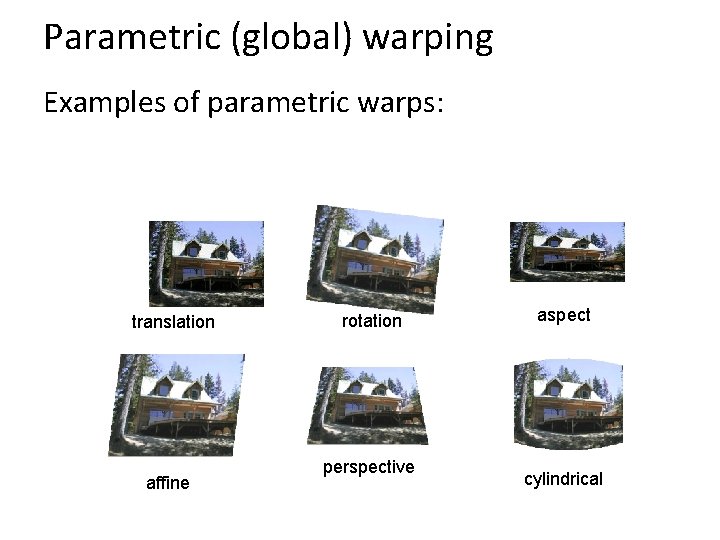 Parametric (global) warping

Examples of parametric warps:

translation

rotation

aspect

affine

perspective

cylindrical